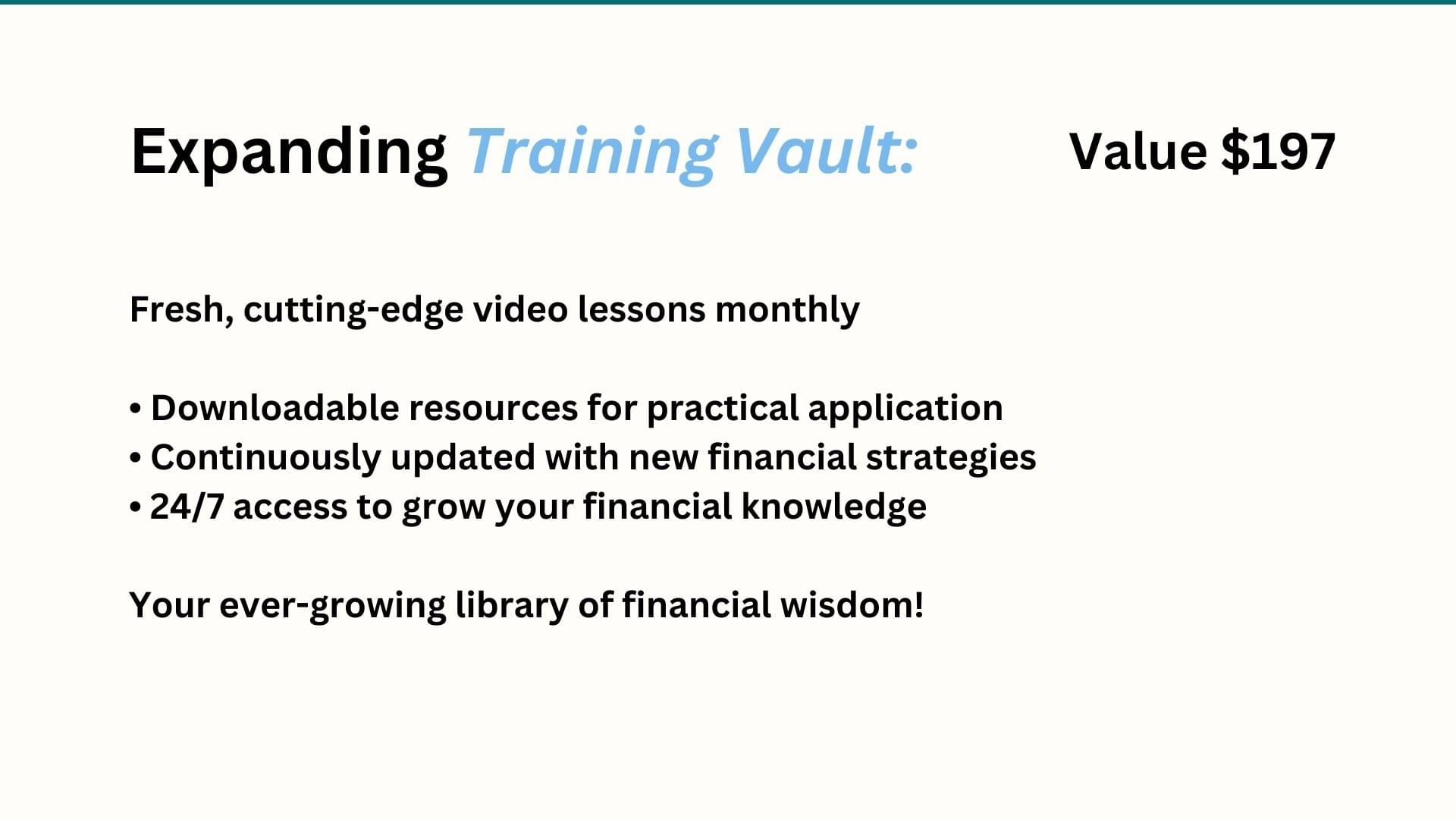 Expanding Training Vault: Value \$197

Fresh, cutting-edge video lessons monthly

• Downloadable resources for practical application
• Continuously updated with new financial strategies
• 24/7 access to grow your financial knowledge

Your ever-growing library of financial wisdom!